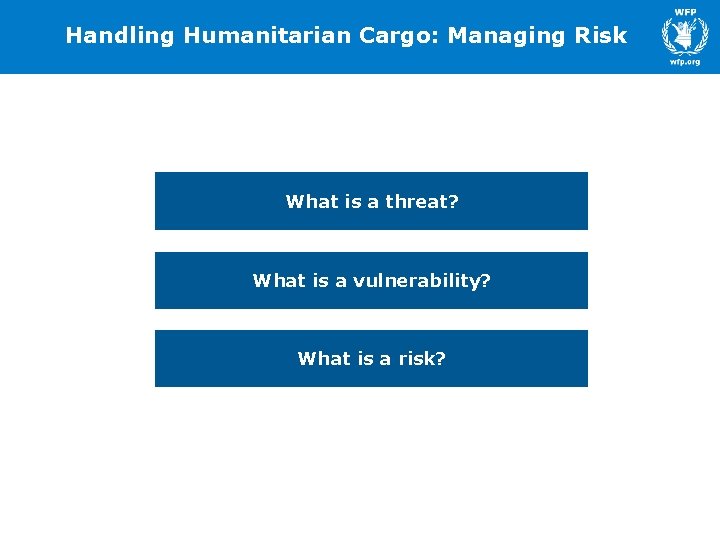 Handling Humanitarian Cargo: Managing Risk

WFP

wfp.org

What is a threat?

What is a vulnerability?

What is a risk?